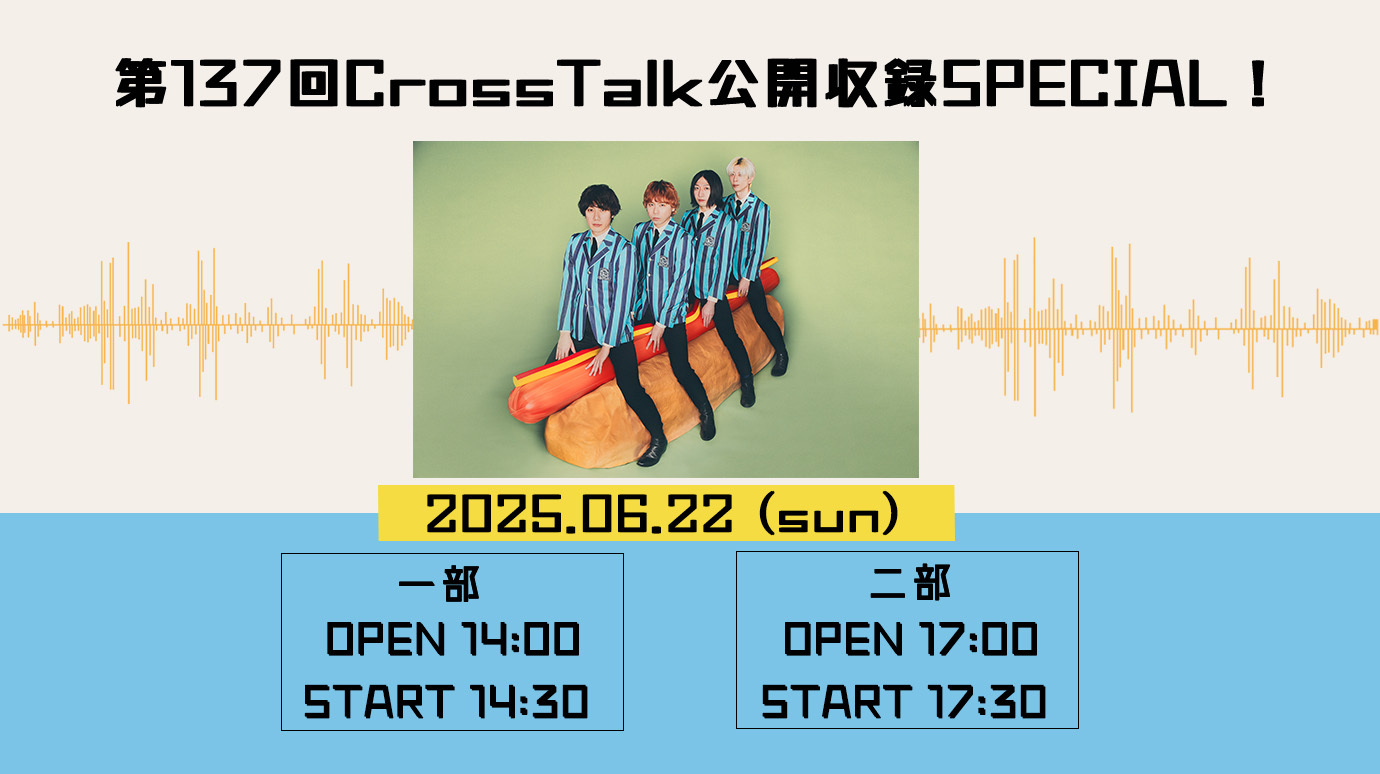 第137回CrossTalk公開収録SPECIAL！

2025.06.22（sun）

一部
OPEN 14:00
START 14:30

二部
OPEN 17:00
START 17:30